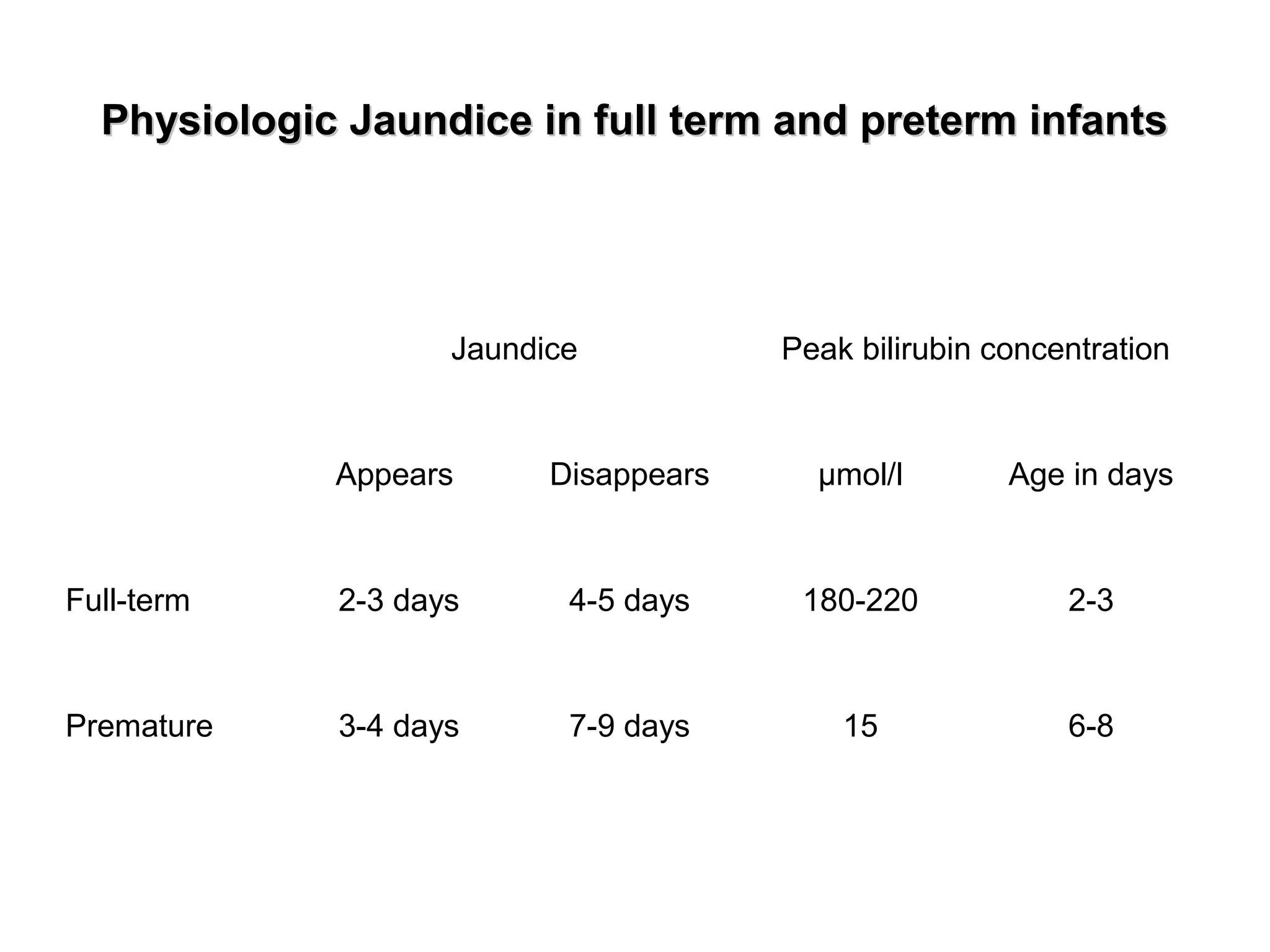 Physiologic Jaundice in full term and preterm infants

| | Jaundice | | Peak bilirubin concentration | |
|---|---|---|---|---|
| | Appears | Disappears | µmol/l | Age in days |
| Full-term | 2-3 days | 4-5 days | 180-220 | 2-3 |
| Premature | 3-4 days | 7-9 days | 15 | 6-8 |